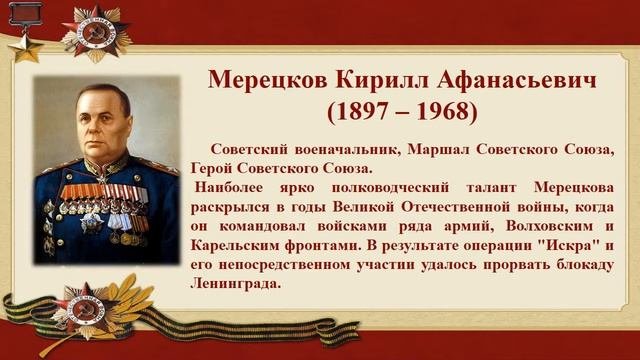 Мерецков Кирилл Афанасьевич
(1897 – 1968)

Советский военачальник, Маршал Советского Союза, Герой Советского Союза.
Наиболее ярко полководческий талант Мерецкова раскрылся в годы Великой Отечественной войны, когда он командовал войсками ряда армий, Волховским и Карельским фронтами. В результате операции "Искра" и его непосредственном участии удалось прорвать блокаду Ленинграда.